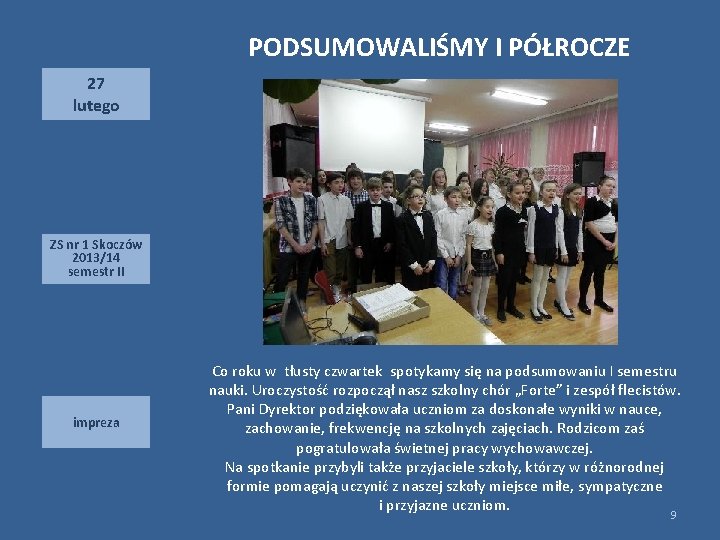 PODSUMOWALIŚMY I PÓŁROCZE

27
lutego

ZS nr 1 Skoczów
2013/14
semestr II

impreza

Co roku w tłusty czwartek spotykamy się na podsumowaniu I semestru nauki. Uroczystość rozpoczął nasz szkolny chór „Forte" i zespół flecistów. Pani Dyrektor podziękowała uczniom za doskonałe wyniki w nauce, zachowanie, frekwencję na szkolnych zajęciach. Rodzicom zaś pogratulowała świetnej pracy wychowawczej.
Na spotkanie przybyli także przyjaciele szkoły, którzy w różnorodnej formie pomagają uczynić z naszej szkoły miejsce miłe, sympatyczne i przyjazne uczniom.

9